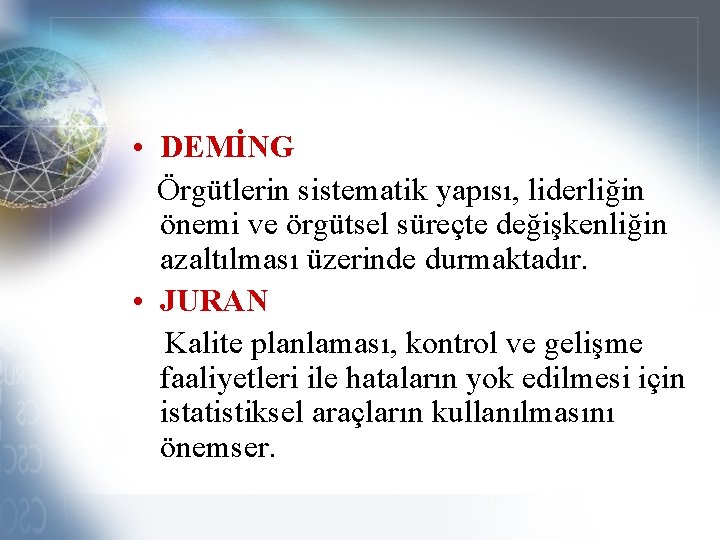 • DEMİNG

Örgütlerin sistematik yapısı, liderliğin önemi ve örgütsel süreçte değişkenliğin azaltılması üzerinde durmaktadır.

• JURAN

Kalite planlaması, kontrol ve gelişme faaliyetleri ile hataların yok edilmesi için istatistiksel araçların kullanılmasını önemser.